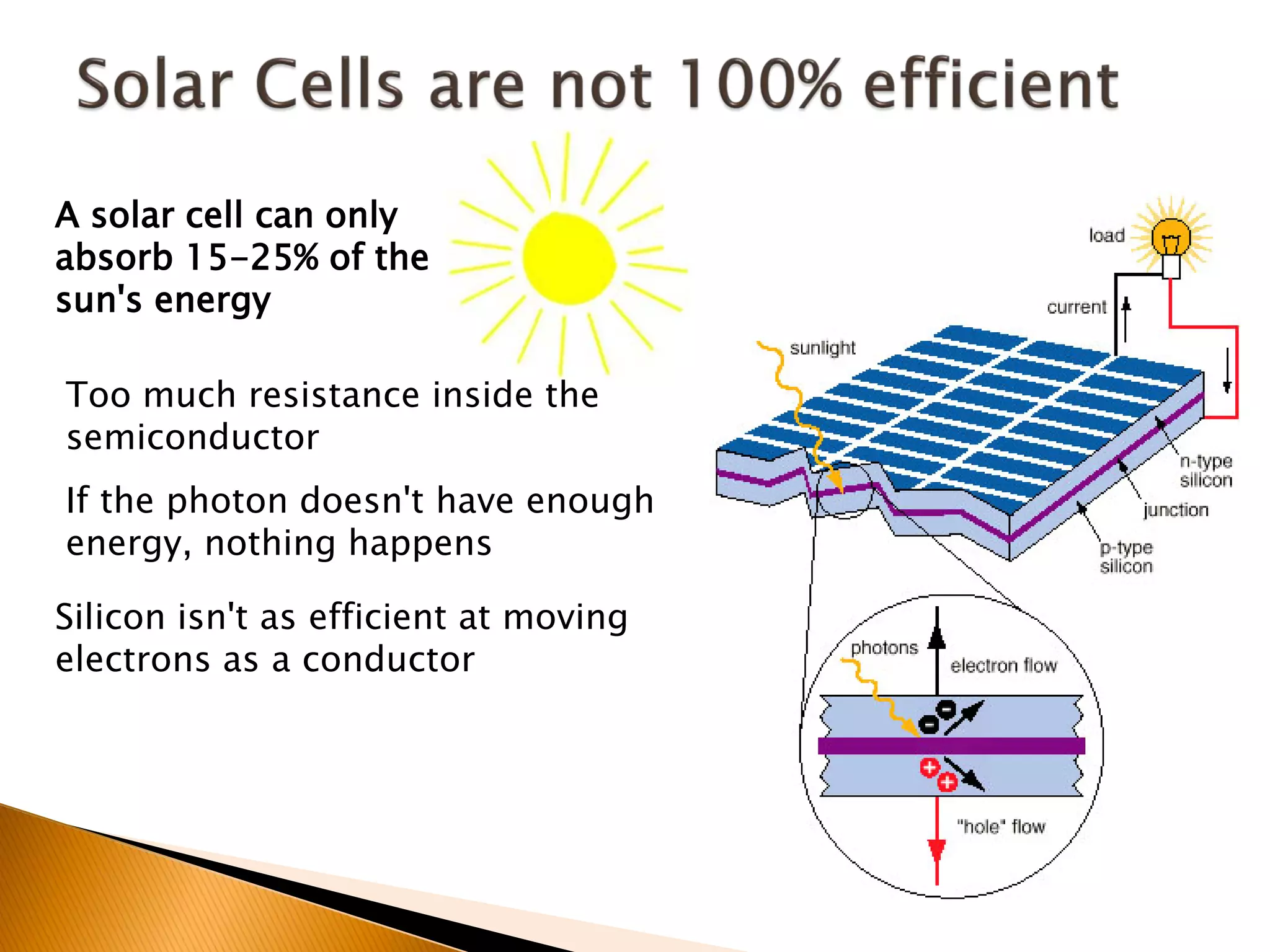 Solar Cells are not 100% efficient

A solar cell can only absorb 15-25% of the sun's energy

Too much resistance inside the semiconductor

If the photon doesn't have enough energy, nothing happens

Silicon isn't as efficient at moving electrons as a conductor

load

current

sunlight

n-type silicon

junction

p-type silicon

photons

electron flow

"hole" flow